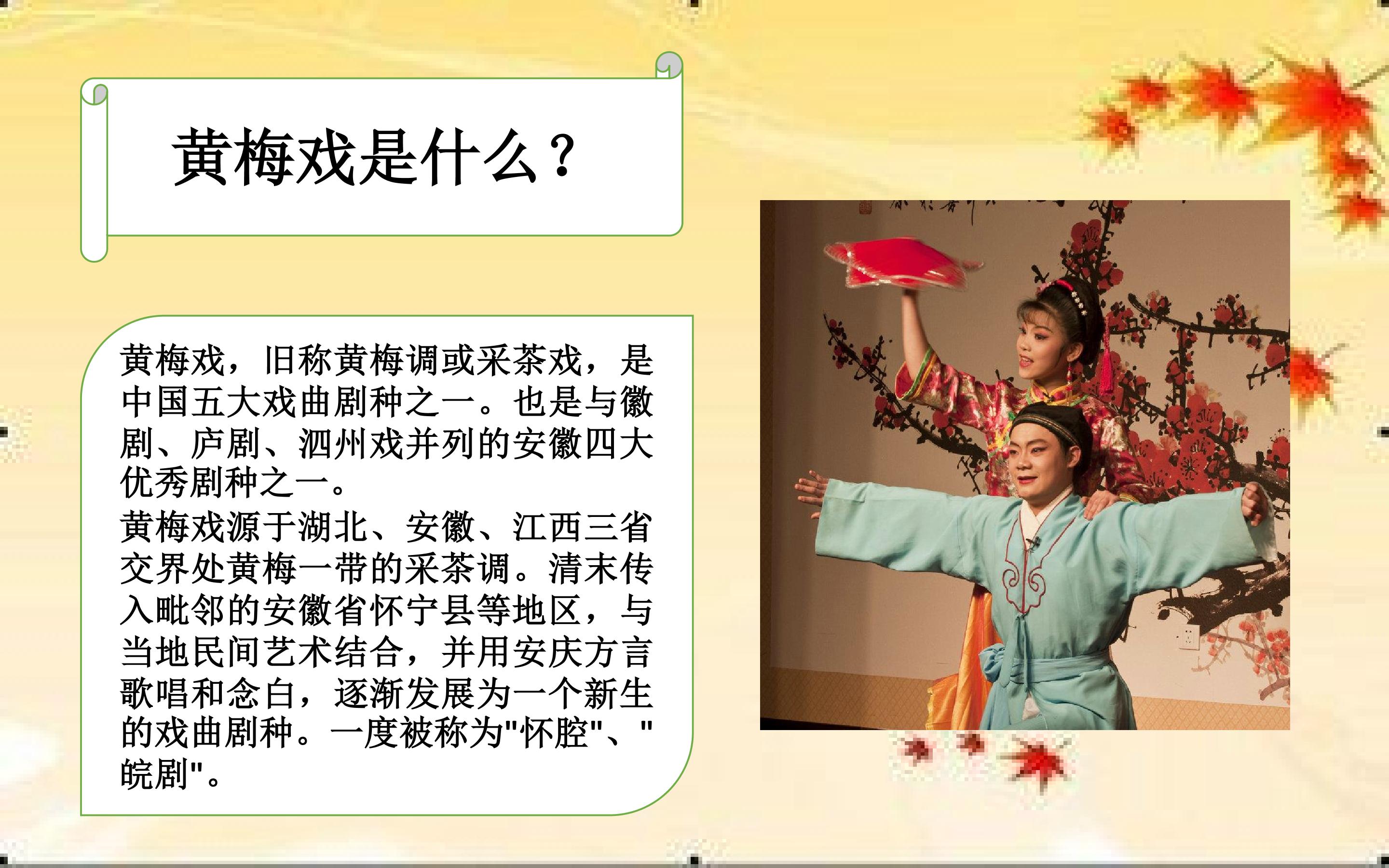 黄梅戏是什么？

黄梅戏，旧称黄梅调或采茶戏，是中国五大戏曲剧种之一。也是与徽剧、庐剧、泗州戏并列的安徽四大优秀剧种之一。
黄梅戏源于湖北、安徽、江西三省交界处黄梅一带的采茶调。清末传入毗邻的安徽省怀宁县等地区，与当地民间艺术结合，并用安庆方言歌唱和念白，逐渐发展为一个新生的戏曲剧种。一度被称为"怀腔"、"皖剧"。